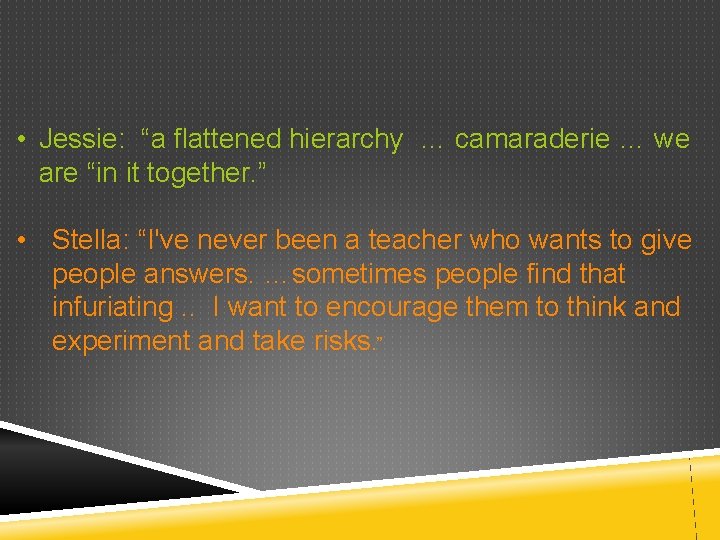 • Jessie: “a flattened hierarchy … camaraderie … we are “in it together.”

• Stella: “I've never been a teacher who wants to give people answers. …sometimes people find that infuriating .. I want to encourage them to think and experiment and take risks.”